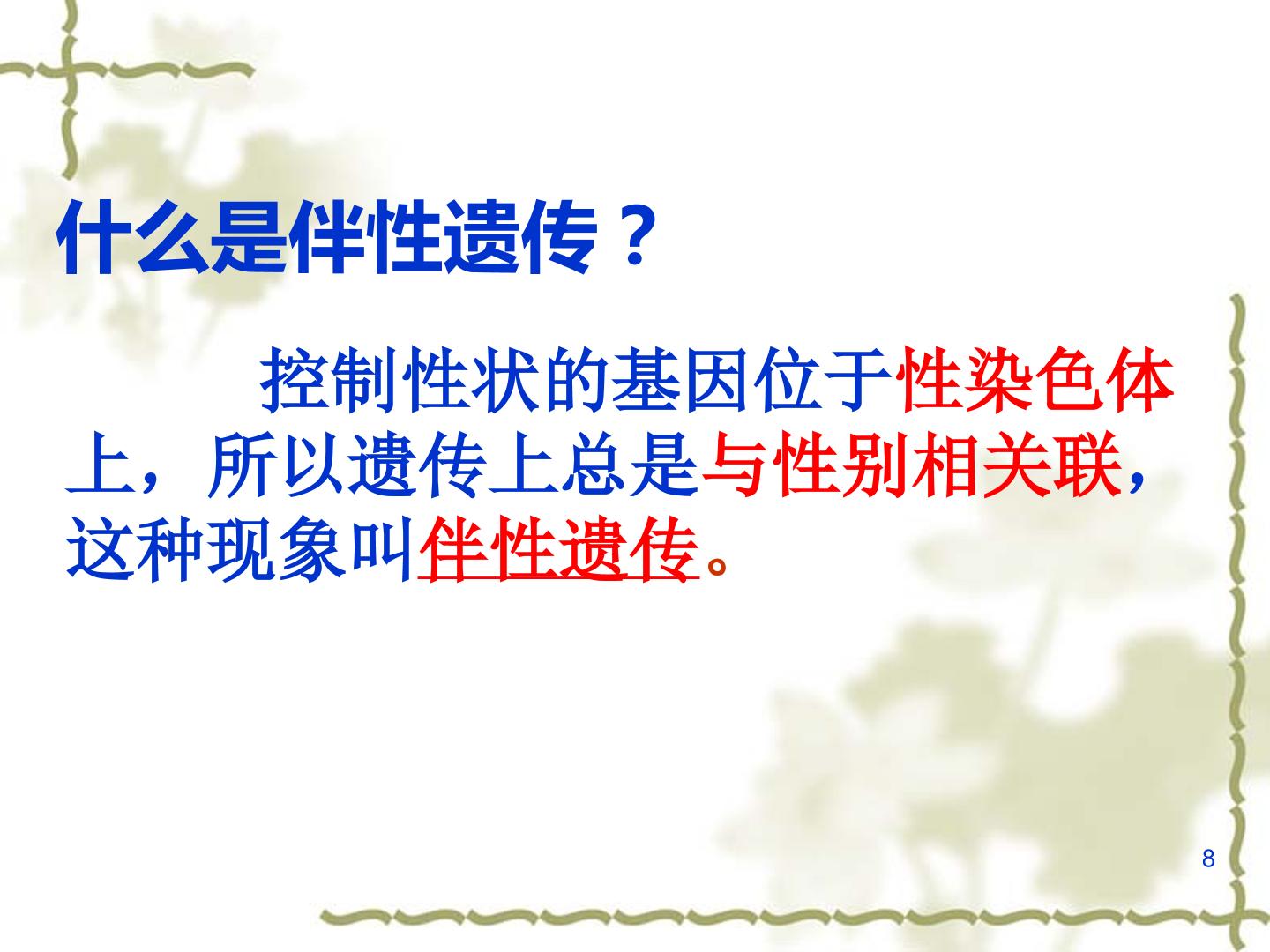 什么是伴性遗传？

控制性状的基因位于性染色体上，所以遗传上总是与性别相关联，这种现象叫伴性遗传。

8